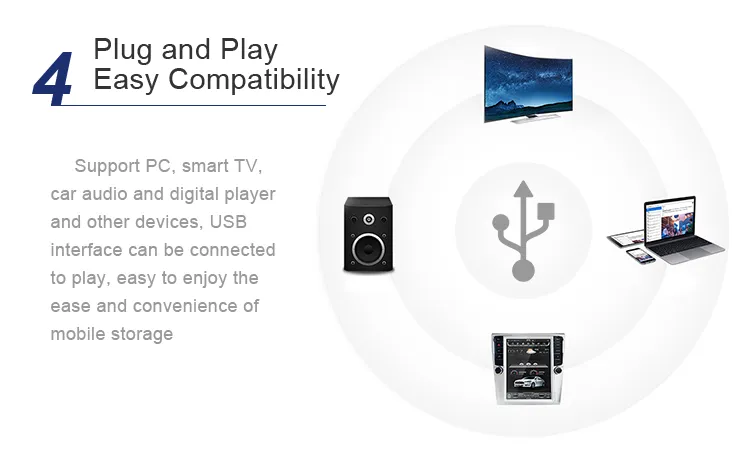 4 Plug and Play
Easy Compatibility

Support PC, smart TV, car audio and digital player and other devices, USB interface can be connected to play, easy to enjoy the ease and convenience of mobile storage